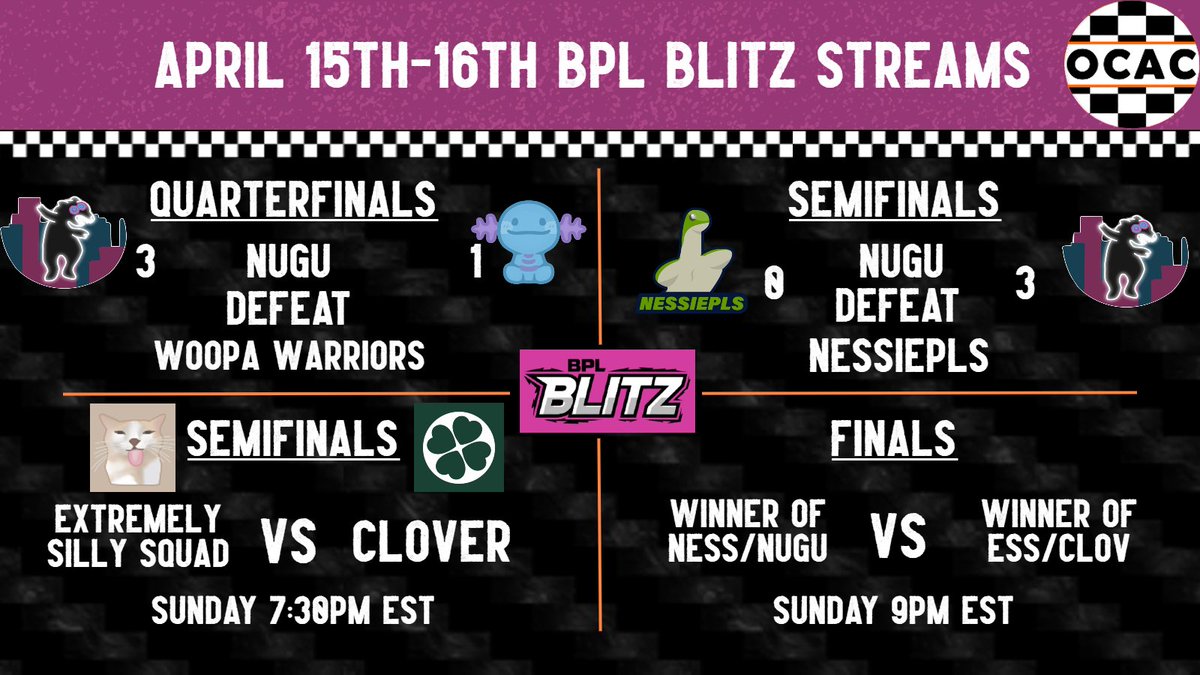 APRIL 15TH-16TH BPL BLITZ STREAMS

OCAC

QUARTERFINALS

3 NUGU DEFEAT WOOPA WARRIORS 1

SEMIFINALS

NESSIEPLS

0 NUGU DEFEAT NESSIEPLS 3

BPL BLITZ

SEMIFINALS

EXTREMELY SILLY SQUAD VS CLOVER

SUNDAY 7:30PM EST

FINALS

WINNER OF NESS/NUGU VS WINNER OF ESS/CLOV

SUNDAY 9PM EST